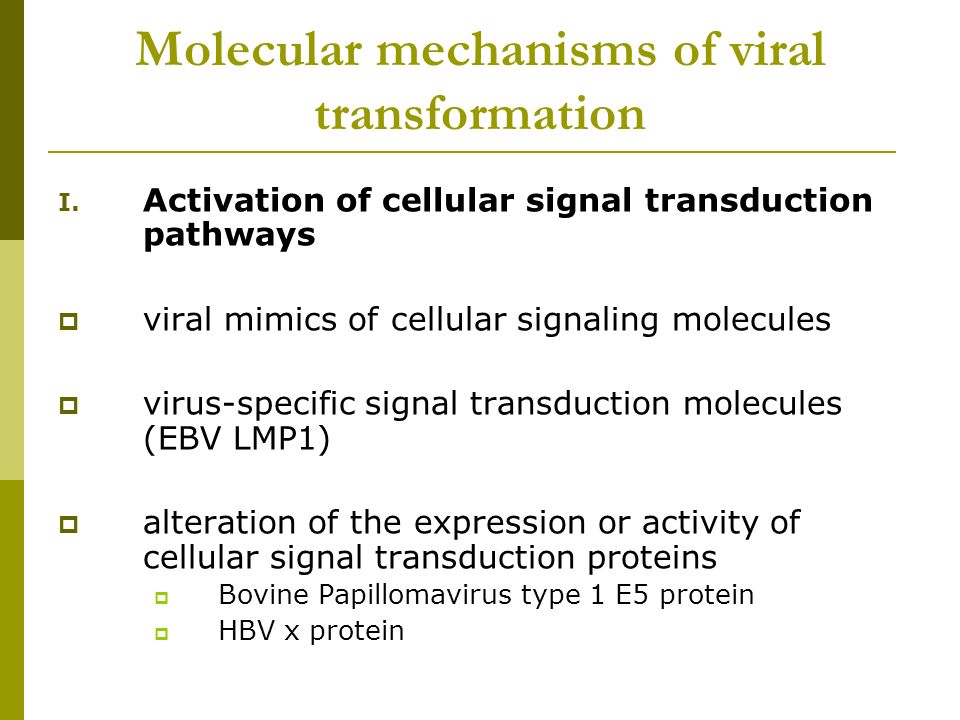 Molecular mechanisms of viral transformation

I. Activation of cellular signal transduction pathways

viral mimics of cellular signaling molecules

virus-specific signal transduction molecules (EBV LMP1)

alteration of the expression or activity of cellular signal transduction proteins

Bovine Papillomavirus type 1 E5 protein

HBV x protein